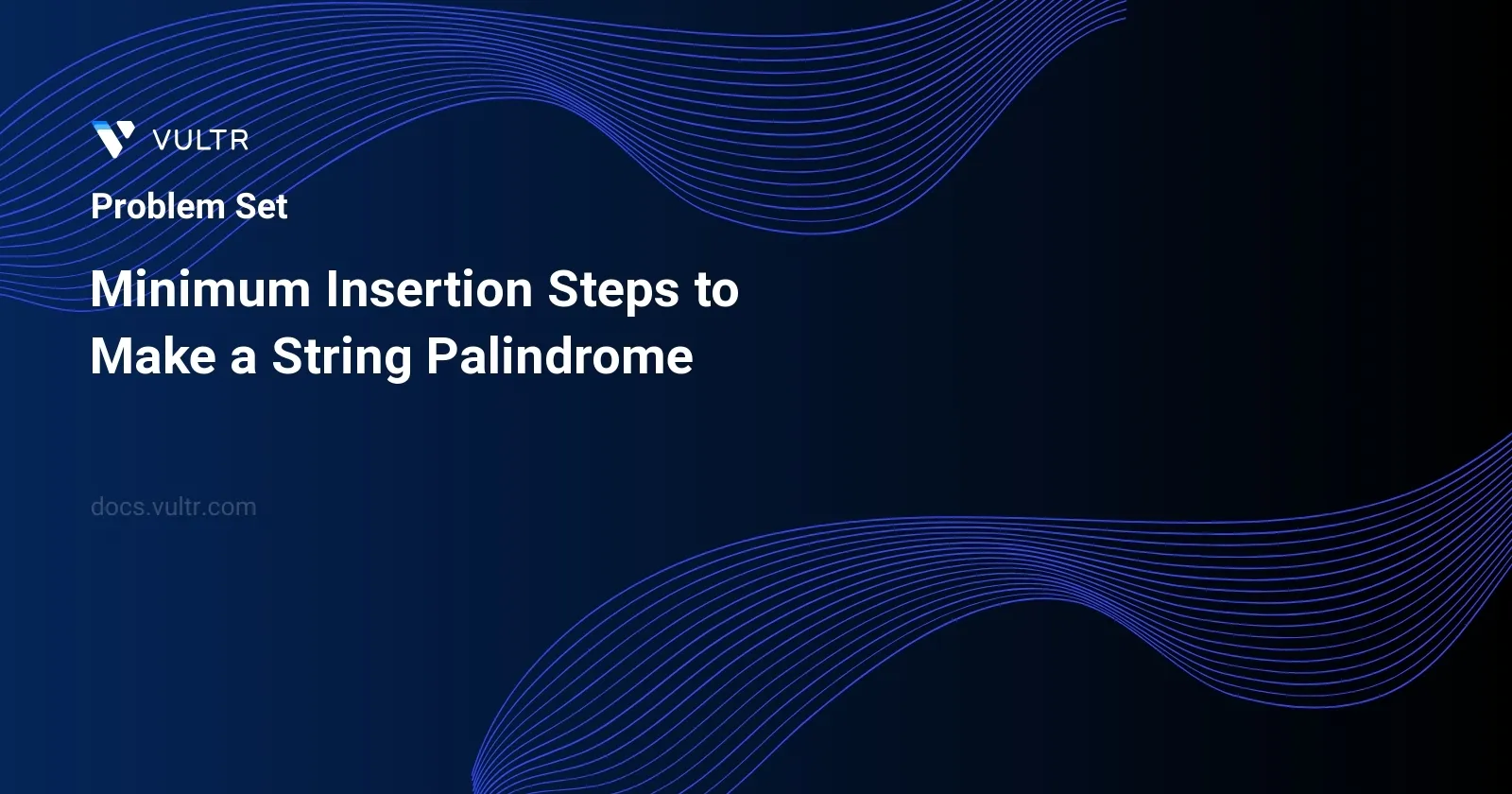 VULTR

Problem Set

Minimum Insertion Steps to Make a String Palindrome

docs.vultr.com